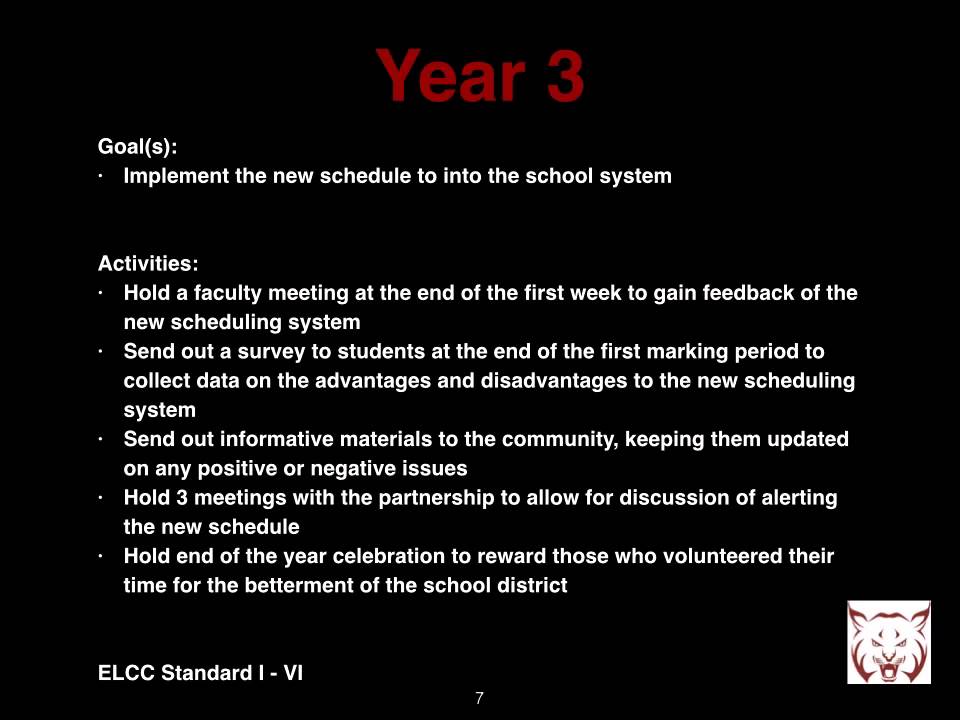 Year 3

Goal(s):
· Implement the new schedule to into the school system

Activities:
· Hold a faculty meeting at the end of the first week to gain feedback of the new scheduling system
· Send out a survey to students at the end of the first marking period to collect data on the advantages and disadvantages to the new scheduling system
· Send out informative materials to the community, keeping them updated on any positive or negative issues
· Hold 3 meetings with the partnership to allow for discussion of alerting the new schedule
· Hold end of the year celebration to reward those who volunteered their time for the betterment of the school district

ELCC Standard I - VI

7